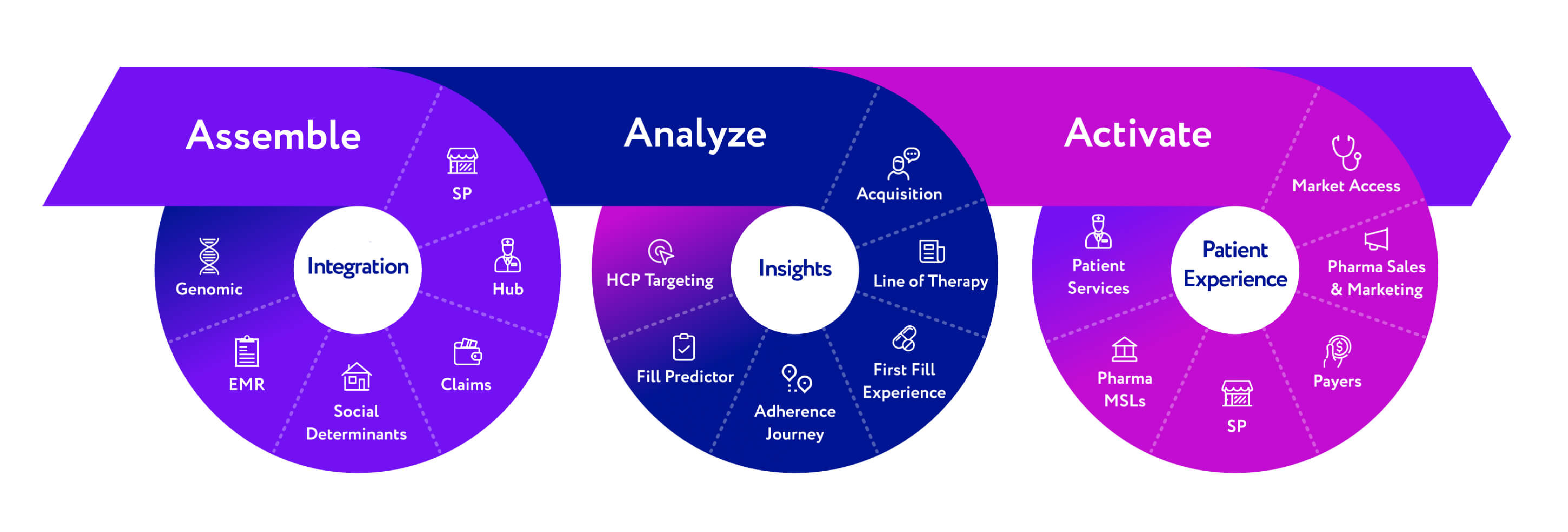 Assemble

Integration

SP

Hub

Claims

Social Determinants

EMR

Genomic

Analyze

Insights

Acquisition

Line of Therapy

First Fill Experience

Adherence Journey

Fill Predictor

HCP Targeting

Activate

Patient Experience

Market Access

Pharma Sales & Marketing

Payers

SP

Pharma MSLs

Patient Services